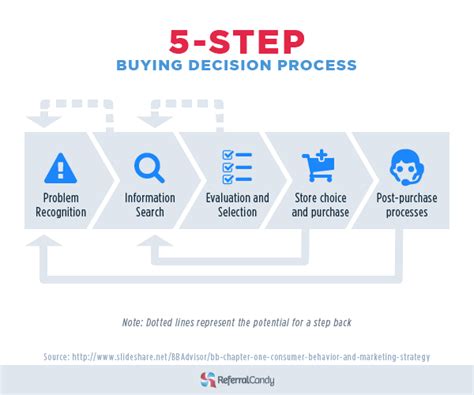 5-STEP
BUYING DECISION PROCESS

Problem Recognition

Information Search

Evaluation and Selection

Store choice and purchase

Post-purchase processes

Note: Dotted lines represent the potential for a step back

Source: http://www.slideshare.net/BBAdvisor/bb-chapter-one-consumer-behavior-and-marketing-strategy

ReferralCandy